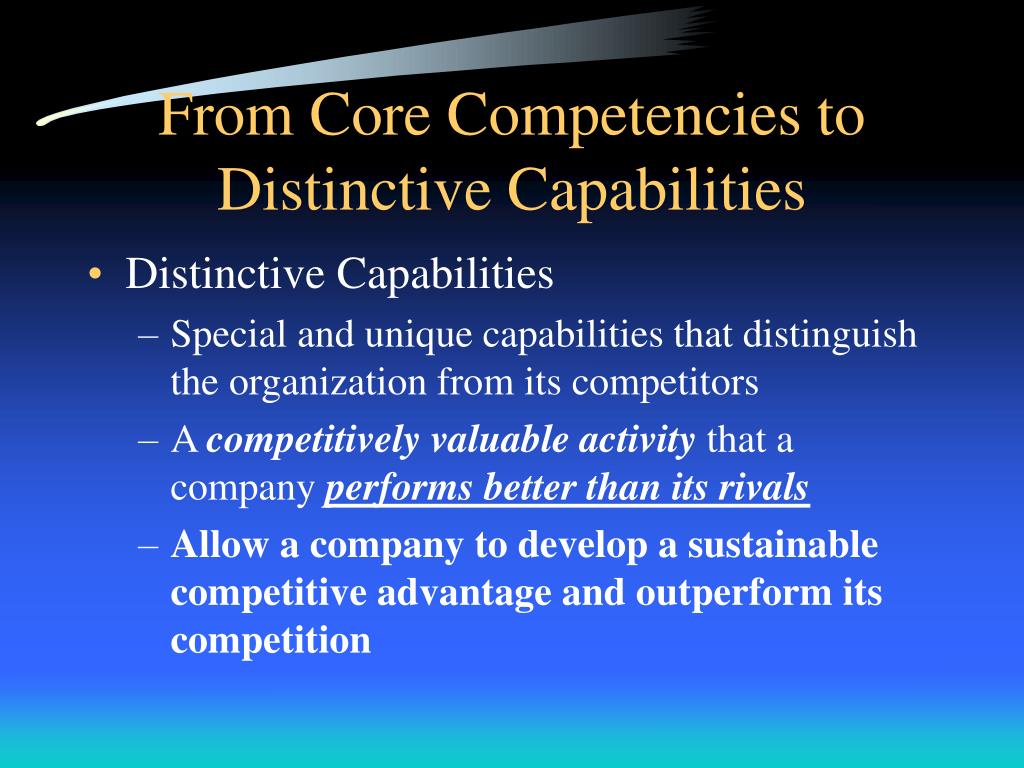 From Core Competencies to Distinctive Capabilities

• Distinctive Capabilities
– Special and unique capabilities that distinguish the organization from its competitors
– A competitively valuable activity that a company performs better than its rivals
– Allow a company to develop a sustainable competitive advantage and outperform its competition